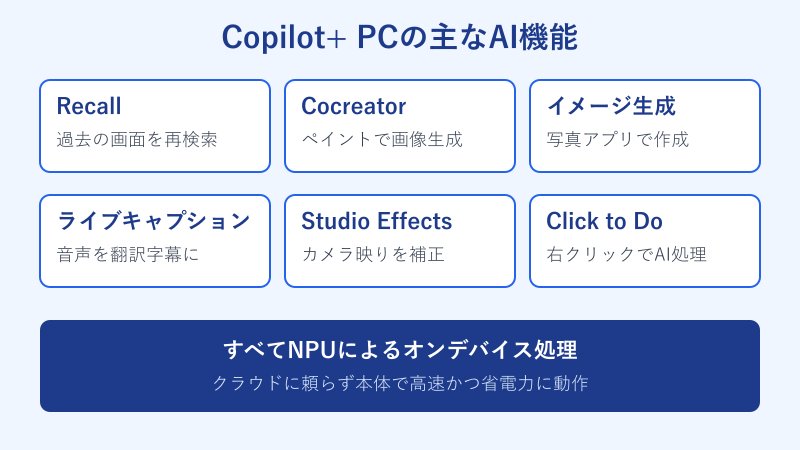 Copilot+ PCの主なAI機能

Recall
過去の画面を再検索

Cocreator
ペイントで画像生成

イメージ生成
写真アプリで作成

ライブキャプション
音声を翻訳字幕に

Studio Effects
カメラ映りを補正

Click to Do
右クリックでAI処理

すべてNPUによるオンデバイス処理
クラウドに頼らず本体で高速かつ省電力に動作